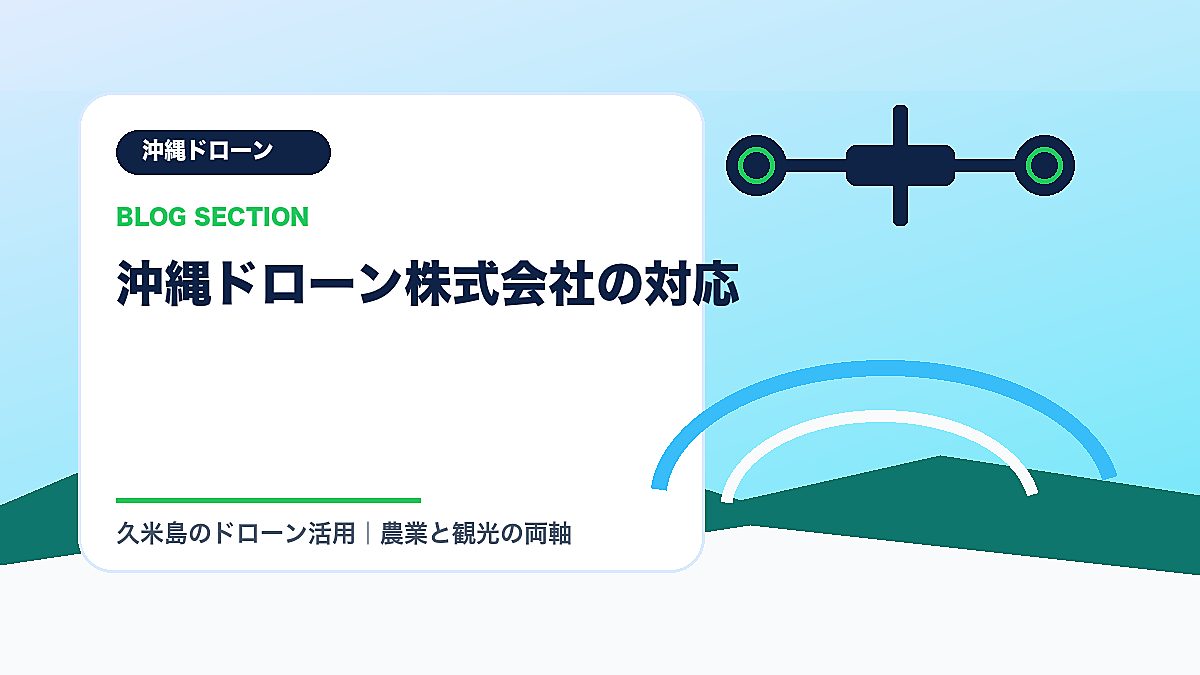 沖縄ドローン

BLOG SECTION

沖縄ドローン株式会社の対応

久米島のドローン活用｜農業と観光の両軸